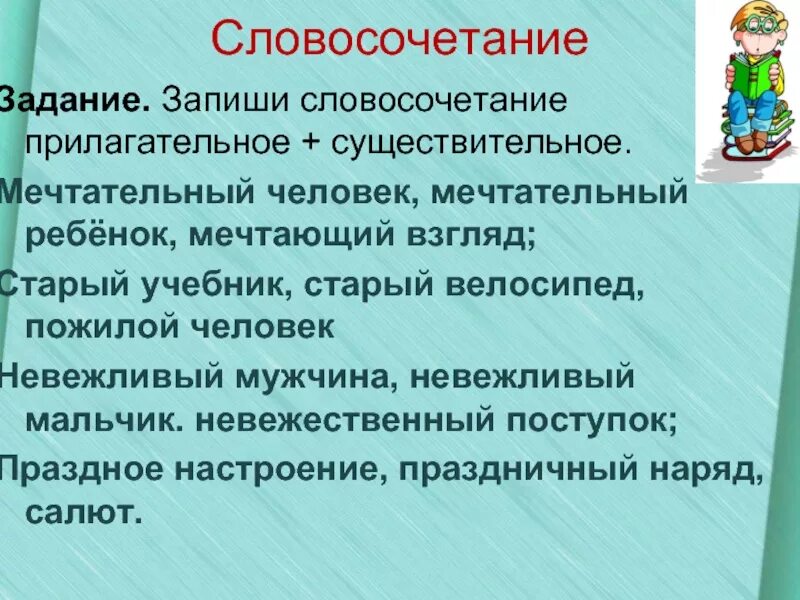 Словосочетание

Задание. Запиши словосочетание прилагательное + существительное.

Мечтательный человек, мечтательный ребёнок, мечтающий взгляд;

Старый учебник, старый велосипед, пожилой человек

Невежливый мужчина, невежливый мальчик. невежественный поступок;

Праздное настроение, праздничный наряд, салют.